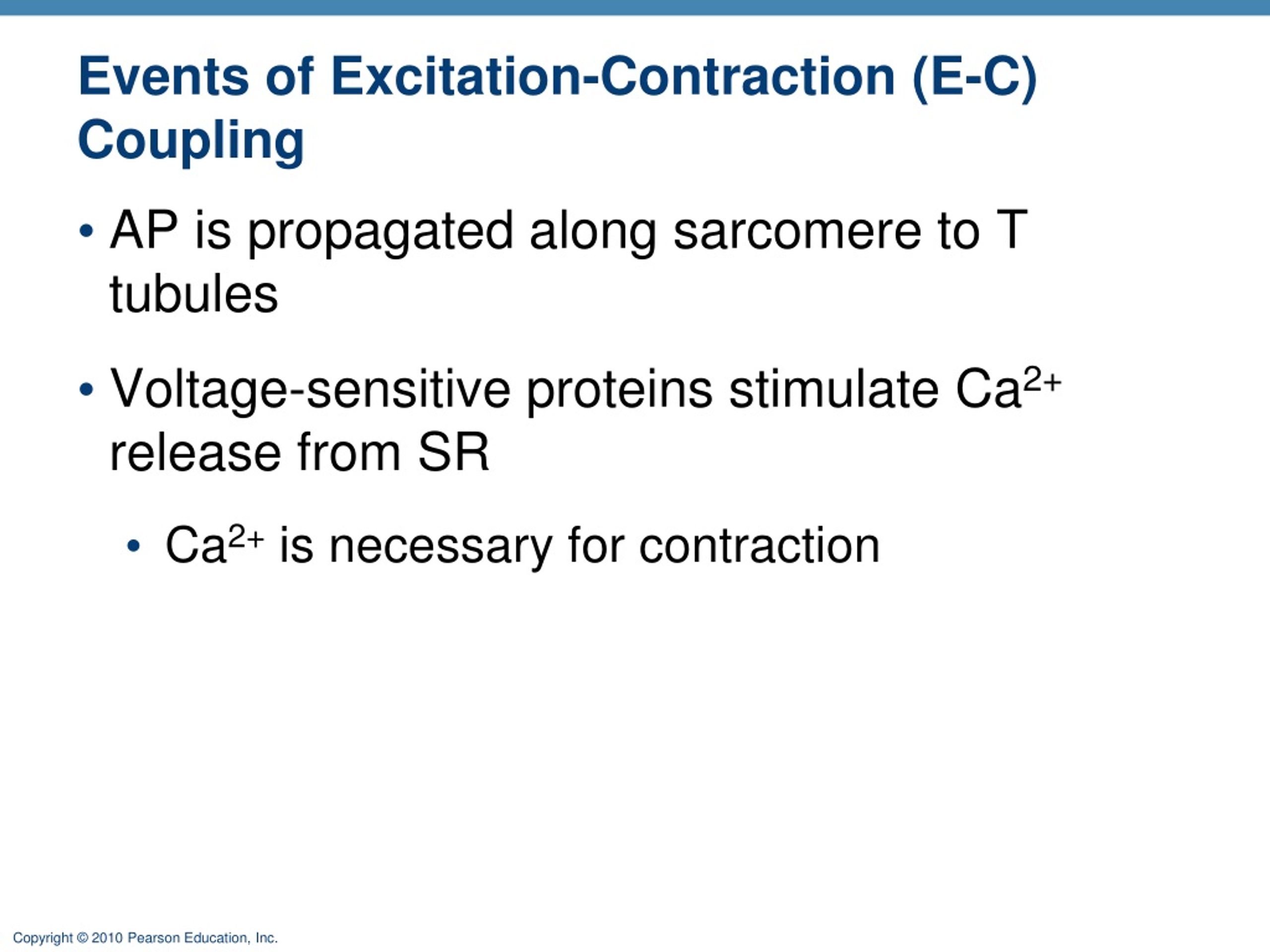 Events of Excitation-Contraction (E-C) Coupling

• AP is propagated along sarcomere to T tubules

• Voltage-sensitive proteins stimulate $Ca^{2+}$ release from SR

• $Ca^{2+}$ is necessary for contraction

Copyright © 2010 Pearson Education, Inc.